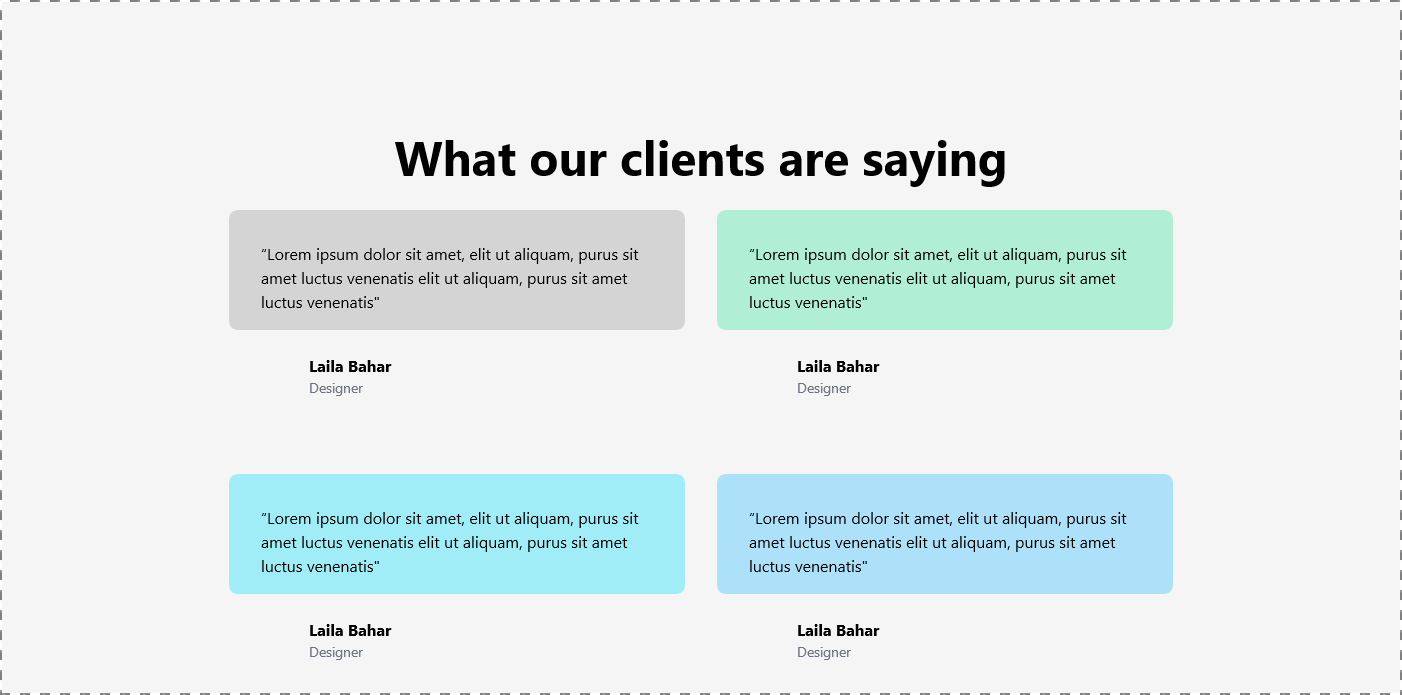 What our clients are saying

“Lorem ipsum dolor sit amet, elit ut aliquam, purus sit amet luctus venenatis elit ut aliquam, purus sit amet luctus venenatis"

Laila Bahar
Designer

“Lorem ipsum dolor sit amet, elit ut aliquam, purus sit amet luctus venenatis elit ut aliquam, purus sit amet luctus venenatis"

Laila Bahar
Designer

“Lorem ipsum dolor sit amet, elit ut aliquam, purus sit amet luctus venenatis elit ut aliquam, purus sit amet luctus venenatis"

Laila Bahar
Designer

“Lorem ipsum dolor sit amet, elit ut aliquam, purus sit amet luctus venenatis elit ut aliquam, purus sit amet luctus venenatis"

Laila Bahar
Designer